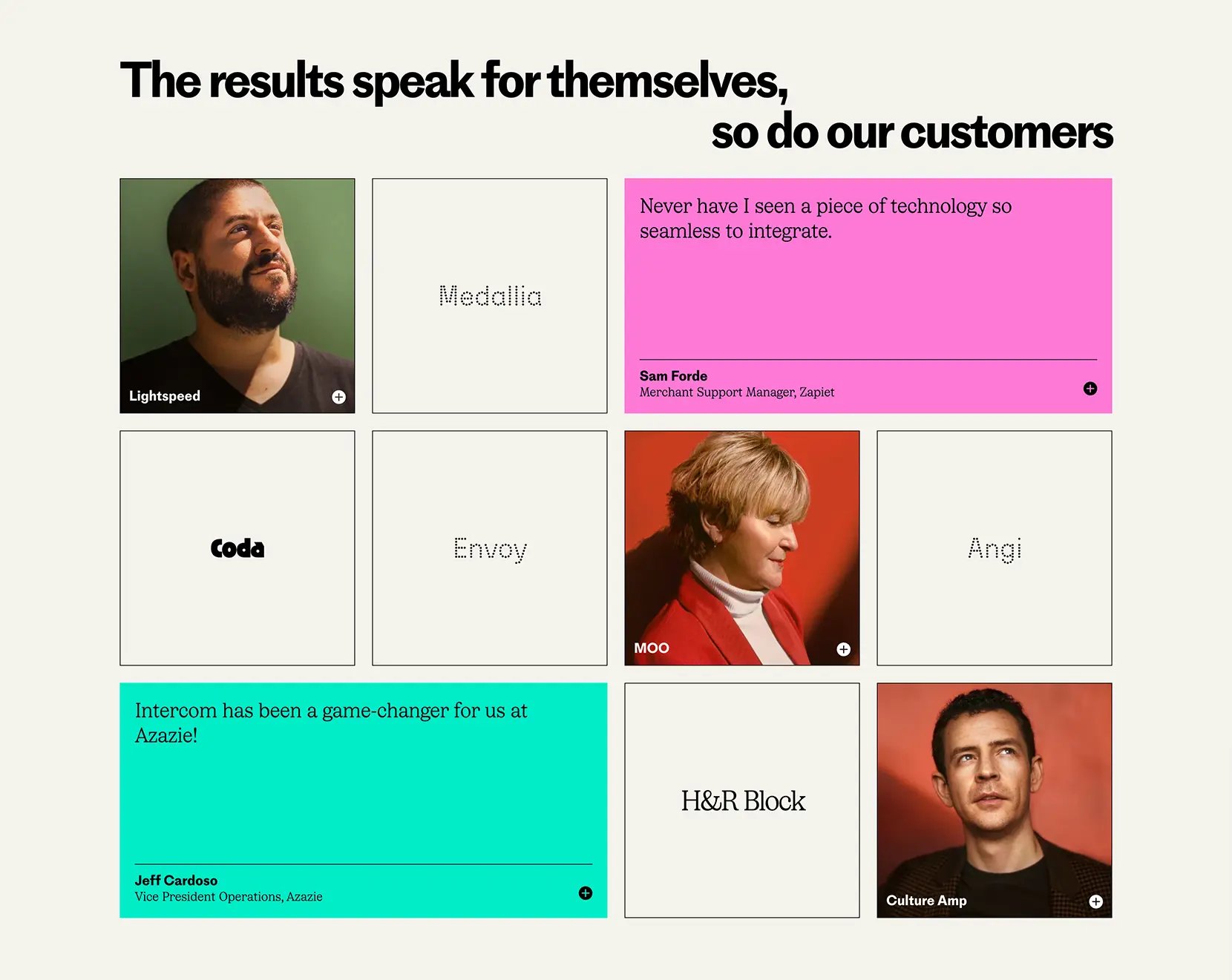 The results speak for themselves,
so do our customers

Lightspeed

Medallia

Never have I seen a piece of technology so seamless to integrate.

Sam Forde
Merchant Support Manager, Zapiet

Coda

Envoy

MOO

Angi

Intercom has been a game-changer for us at Azazie!

Jeff Cardoso
Vice President Operations, Azazie

H&R Block

Culture Amp